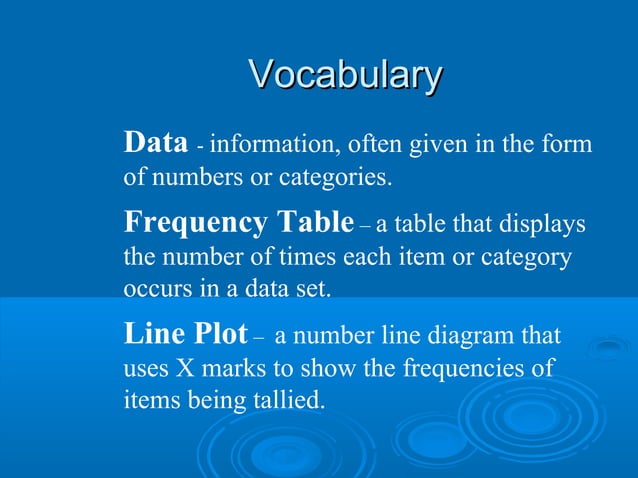 Vocabulary

Data - information, often given in the form of numbers or categories.

Frequency Table – a table that displays the number of times each item or category occurs in a data set.

Line Plot – a number line diagram that uses X marks to show the frequencies of items being tallied.